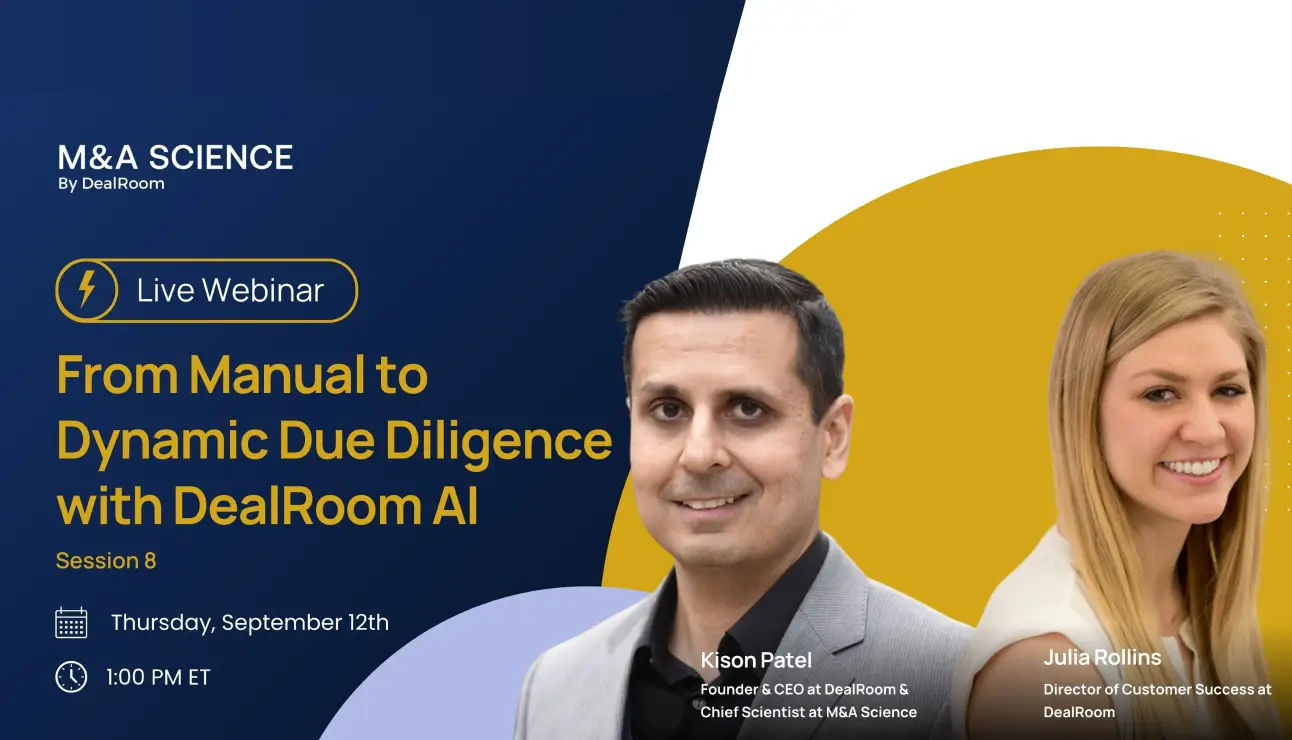 M&A SCIENCE
By DealRoom

Live Webinar

From Manual to Dynamic Due Diligence with DealRoom AI

Session 8

Thursday, September 12th

1:00 PM ET

Kison Patel
Founder & CEO at DealRoom & Chief Scientist at M&A Science

Julia Rollins
Director of Customer Success at DealRoom